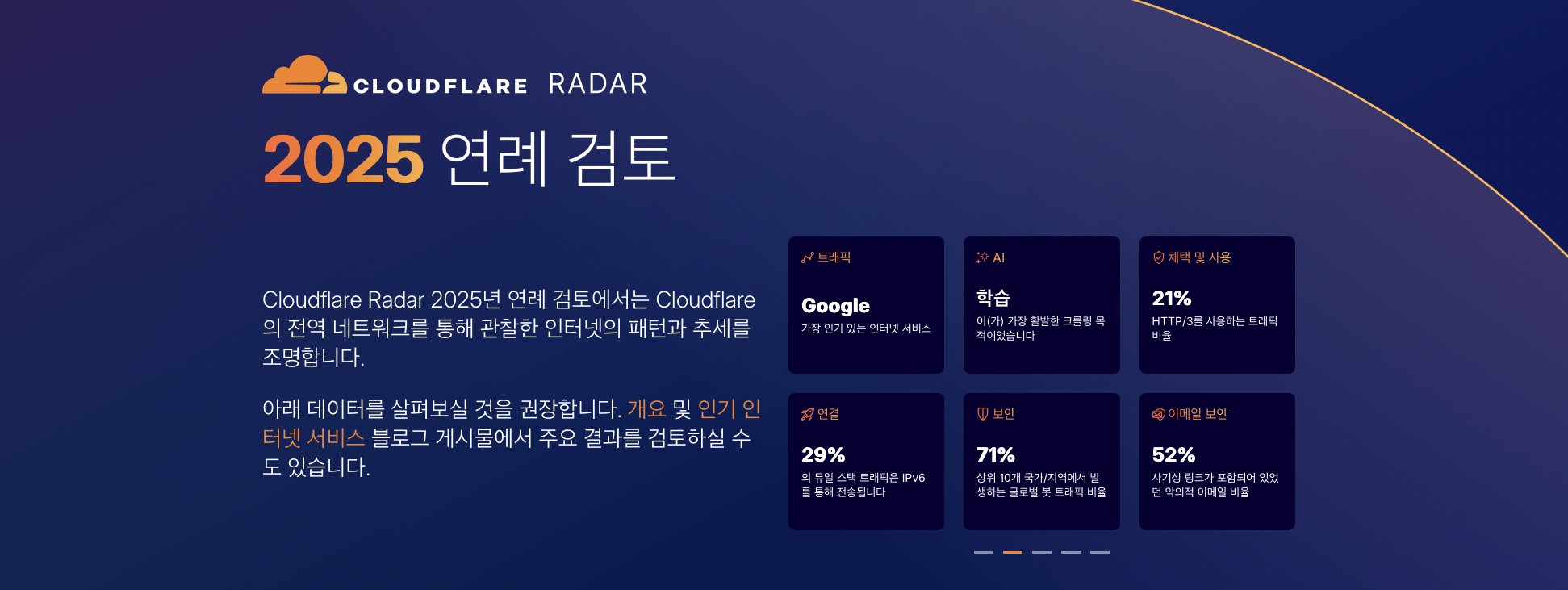 CLOUDFLARE RADAR

2025 연례 검토

Cloudflare Radar 2025년 연례 검토에서는 Cloudflare의 전역 네트워크를 통해 관찰한 인터넷의 패턴과 추세를 조명합니다.

아래 데이터를 살펴보실 것을 권장합니다. 개요 및 인기 인터넷 서비스 블로그 게시물에서 주요 결과를 검토하실 수도 있습니다.

트래픽
Google
가장 인기 있는 인터넷 서비스

AI
학습
이(가) 가장 활발한 크롤링 목적이었습니다

채택 및 사용
21%
HTTP/3를 사용하는 트래픽 비율

연결
29%
의 듀얼 스택 트래픽은 IPv6를 통해 전송됩니다

보안
71%
상위 10개 국가/지역에서 발생하는 글로벌 봇 트래픽 비율

이메일 보안
52%
사기성 링크가 포함되어 있었던 악의적 이메일 비율